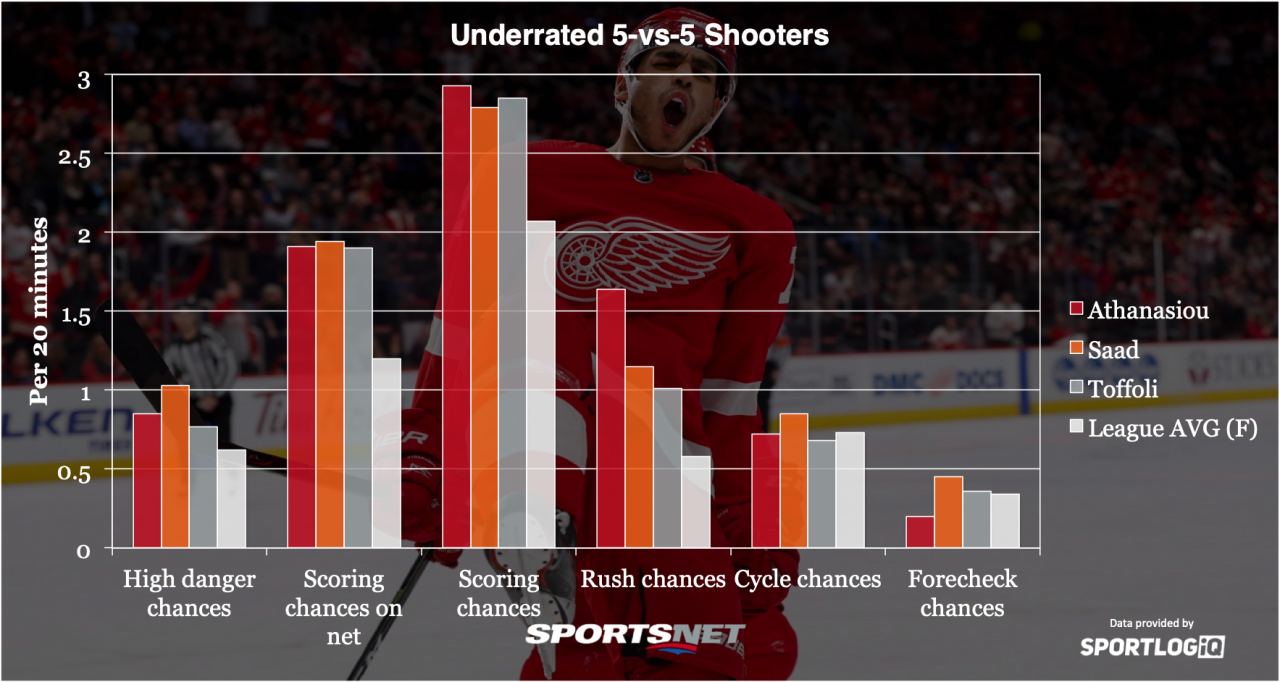 Underrated 5-vs-5 Shooters

Per 20 minutes

3
2.5
2
1.5
1
0.5
0

High danger chances
Scoring chances on net
Scoring chances
Rush chances
Cycle chances
Forecheck chances

Athanasiou
Saad
Toffoli
League AVG (F)

SPORTSNET

Data provided by
SPORTLOGiQ